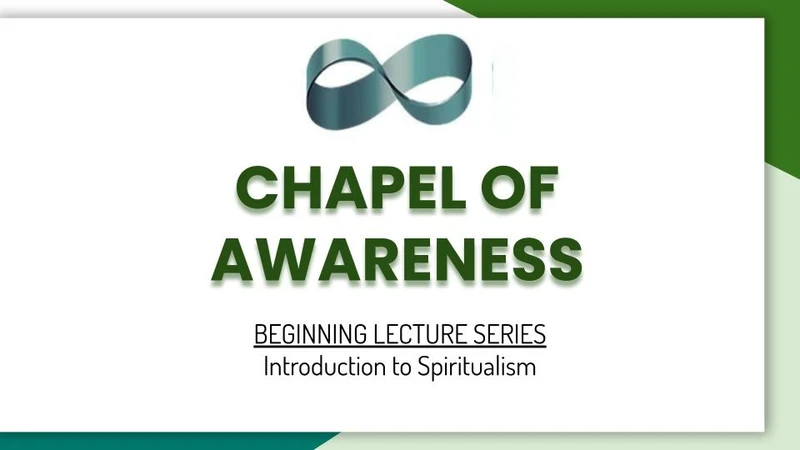 CHAPEL OF AWARENESS

BEGINNING LECTURE SERIES
Introduction to Spiritualism